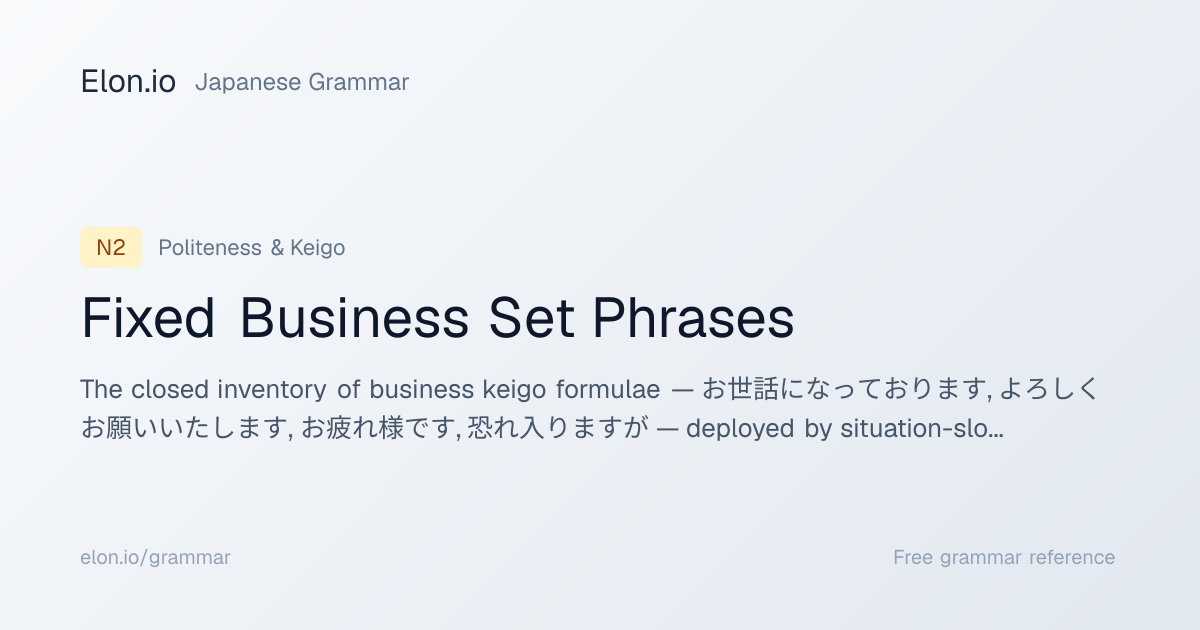 Elon.io Japanese Grammar

N2 Politeness & Keigo

Fixed Business Set Phrases

The closed inventory of business keigo formulae — お世話になっております, よろしくお願いいたします, お疲れ様です, 恐れ入りますが — deployed by situation-slo...

elon.io/grammar

Free grammar reference